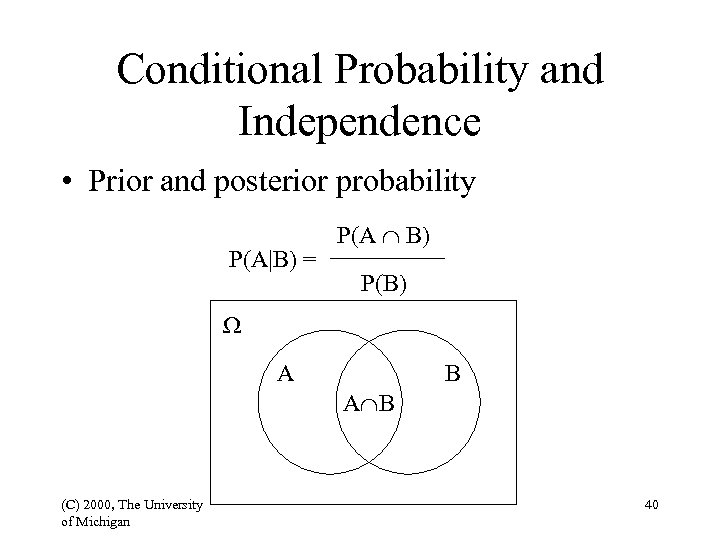 Conditional Probability and Independence

• Prior and posterior probability

$P(A|B) = \frac{P(A \cap B)}{P(B)}$

$\Omega$

A

B

$A \cap B$

(C) 2000, The University of Michigan

40